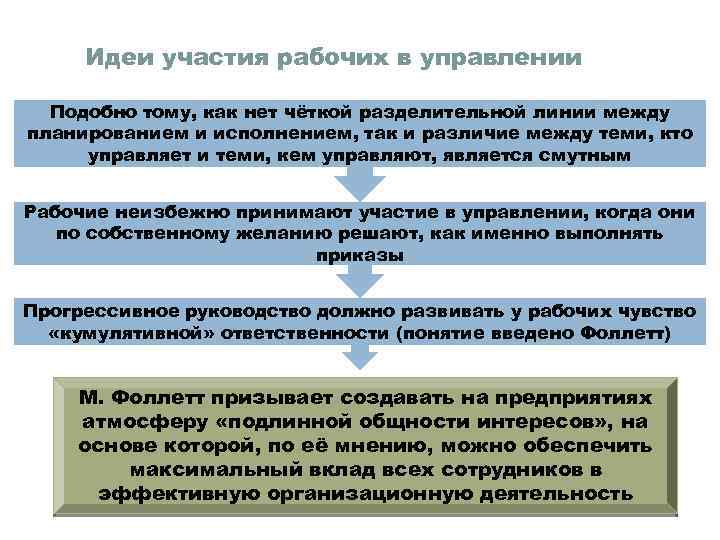 Идеи участия рабочих в управлении

Подобно тому, как нет чёткой разделительной линии между планированием и исполнением, так и различие между теми, кто управляет и теми, кем управляют, является смутным

Рабочие неизбежно принимают участие в управлении, когда они по собственному желанию решают, как именно выполнять приказы

Прогрессивное руководство должно развивать у рабочих чувство «кумулятивной» ответственности (понятие введено Фоллетт)

М. Фоллетт призывает создавать на предприятиях атмосферу «подлинной общности интересов», на основе которой, по её мнению, можно обеспечить максимальный вклад всех сотрудников в эффективную организационную деятельность